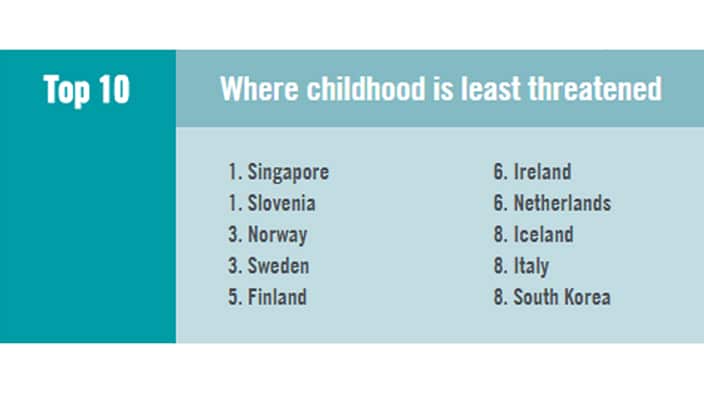 Top 10

Where childhood is least threatened

1. Singapore
1. Slovenia
3. Norway
3. Sweden
5. Finland

6. Ireland
6. Netherlands
8. Iceland
8. Italy
8. South Korea